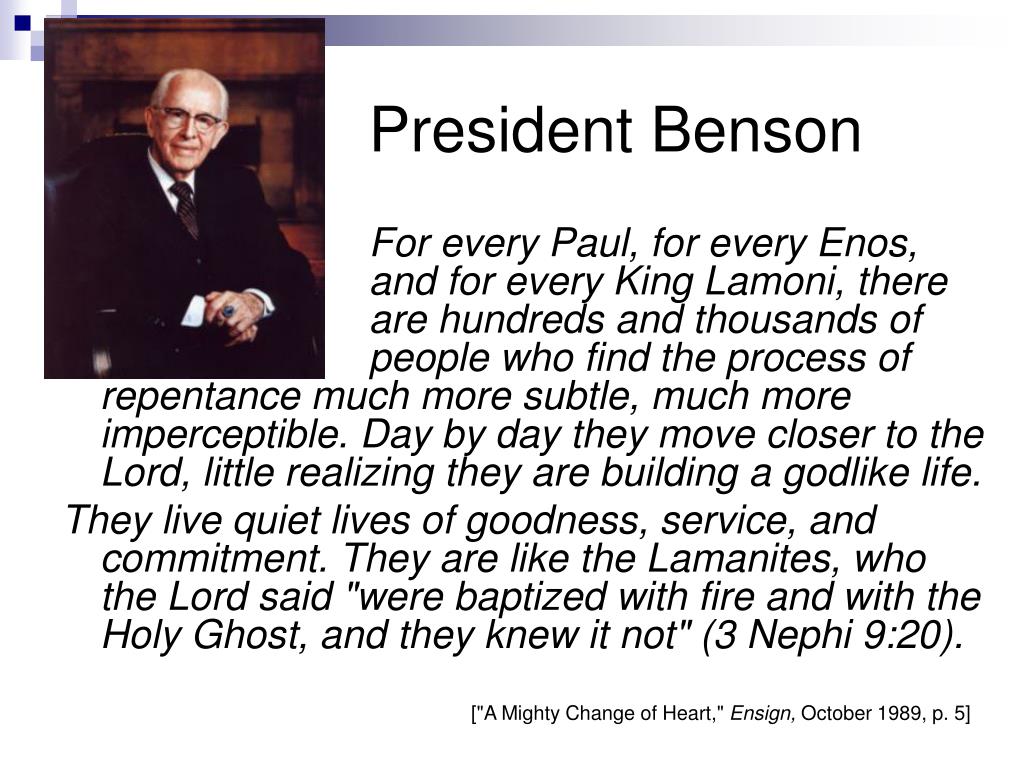 President Benson

For every Paul, for every Enos, and for every King Lamoni, there are hundreds and thousands of people who find the process of repentance much more subtle, much more imperceptible. Day by day they move closer to the Lord, little realizing they are building a godlike life.

They live quiet lives of goodness, service, and commitment. They are like the Lamanites, who the Lord said "were baptized with fire and with the Holy Ghost, and they knew it not" (3 Nephi 9:20).

["A Mighty Change of Heart," Ensign, October 1989, p. 5]